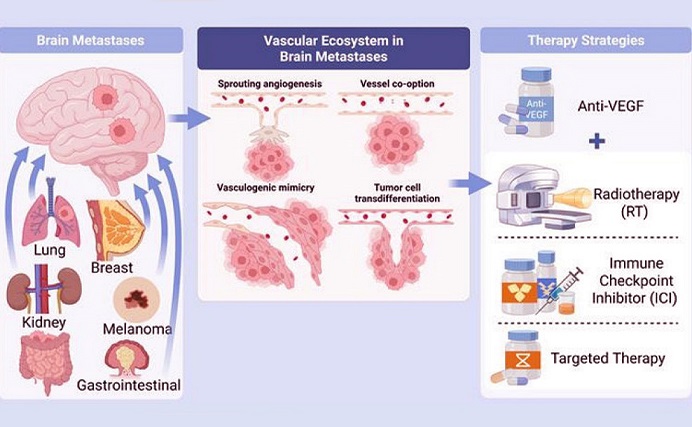 Brain Metastases

Lung

Breast

Kidney

Melanoma

Gastrointestinal

Vascular Ecosystem in Brain Metastases

Sprouting angiogenesis

Vessel co-option

Vasculogenic mimicry

Tumor cell transdifferentiation

Therapy Strategies

Anti-VEGF

Anti-VEGF

+

Radiotherapy (RT)

Immune Checkpoint Inhibitor (ICI)

Targeted Therapy